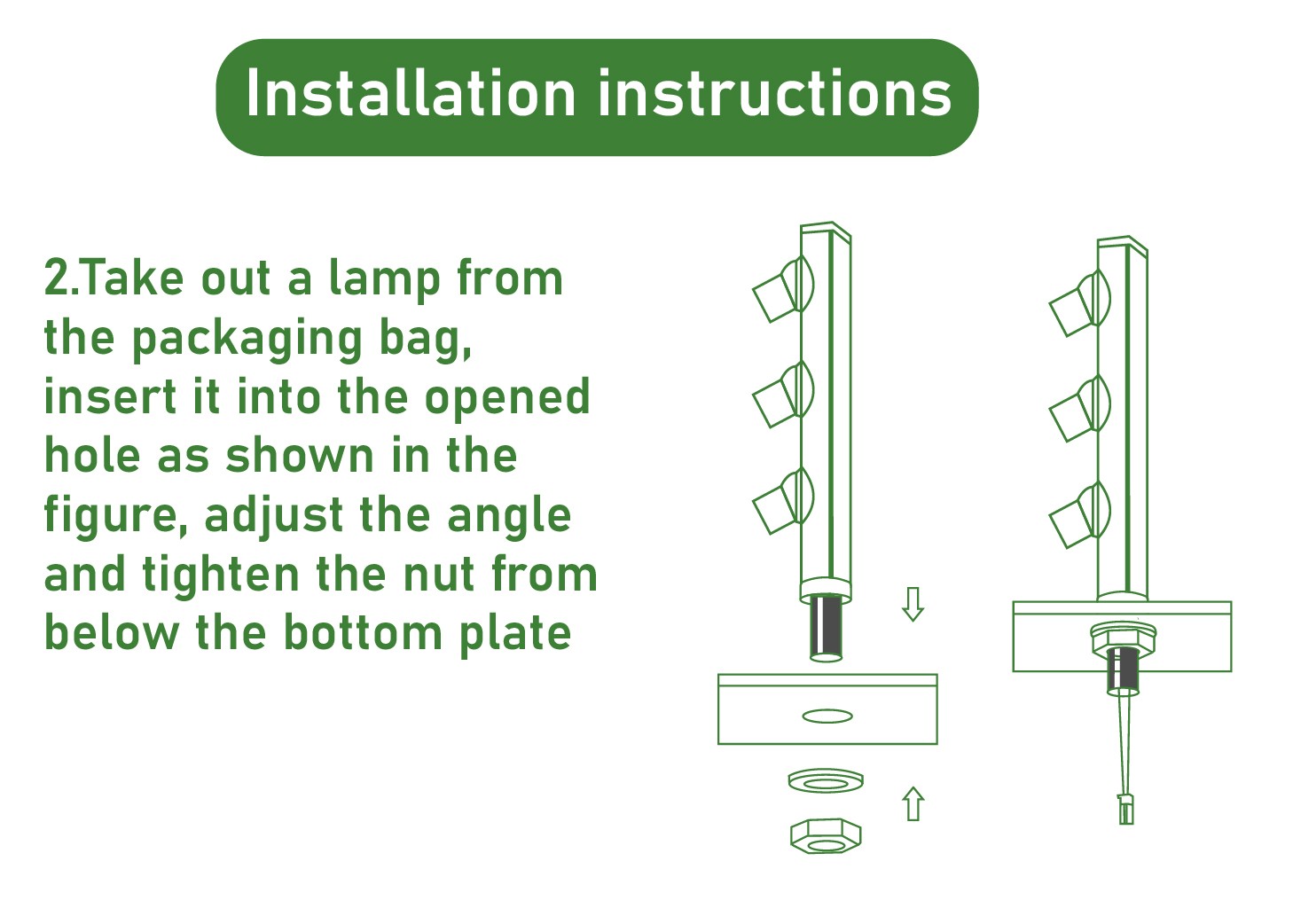 Installation instructions

2.Take out a lamp from the packaging bag, insert it into the opened hole as shown in the figure, adjust the angle and tighten the nut from below the bottom plate